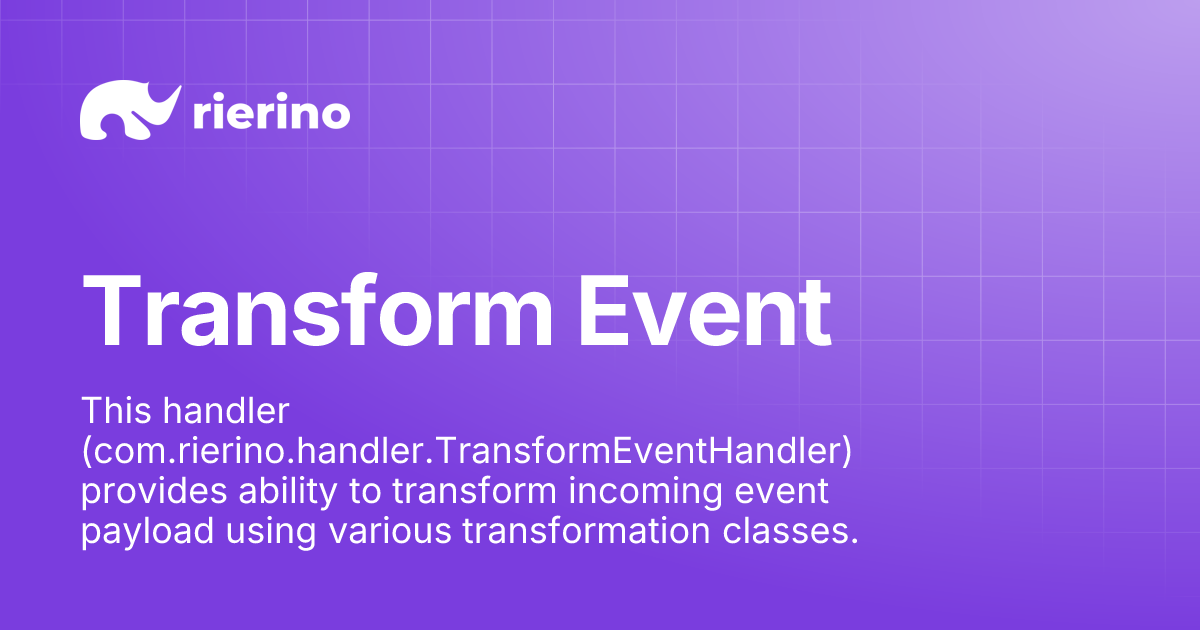 rierino

Transform Event

This handler (com.rierino.handler.TransformEventHandler) provides ability to transform incoming event payload using various transformation classes.